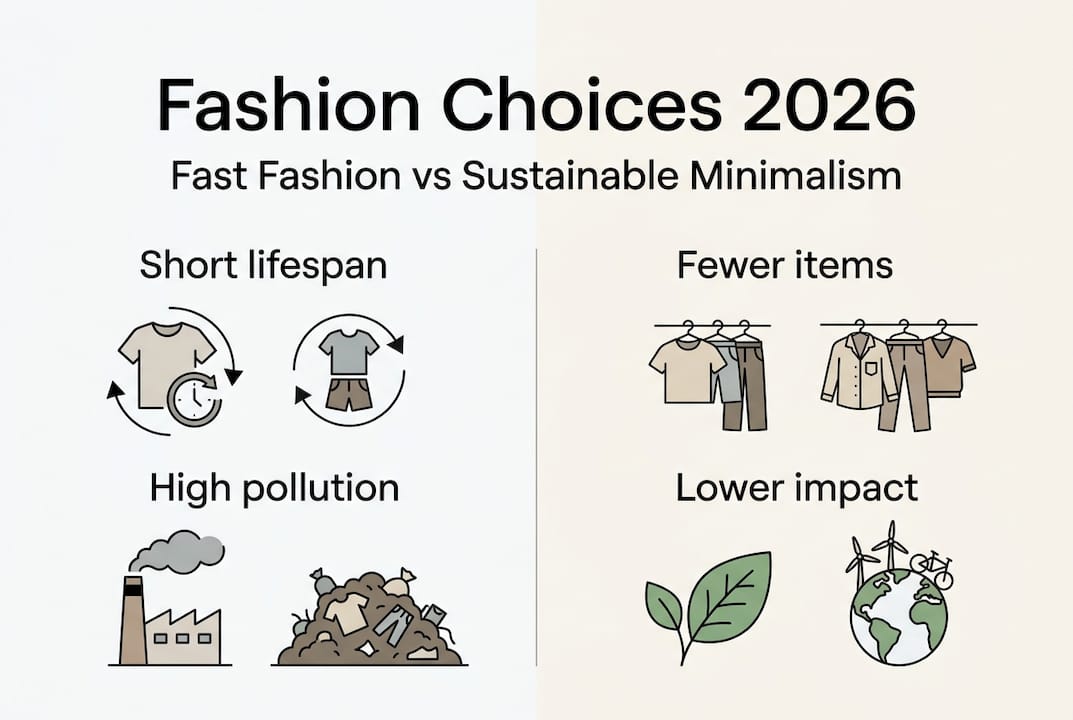 Fashion Choices 2026

Fast Fashion vs Sustainable Minimalism

Short lifespan

High pollution

Fewer items

Lower impact